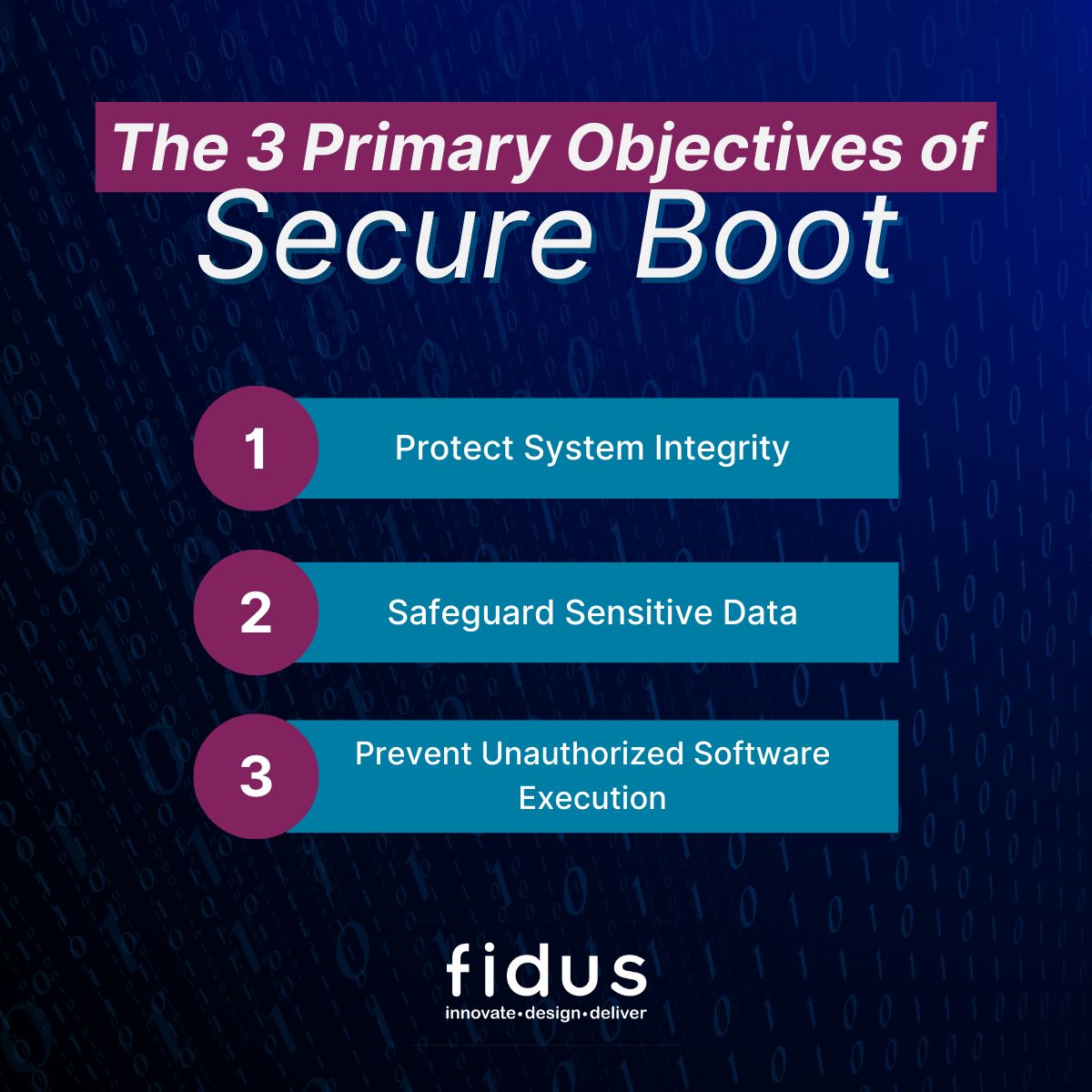 The 3 Primary Objectives of
Secure Boot

1 Protect System Integrity

2 Safeguard Sensitive Data

3 Prevent Unauthorized Software Execution

fidus
innovate•design•deliver